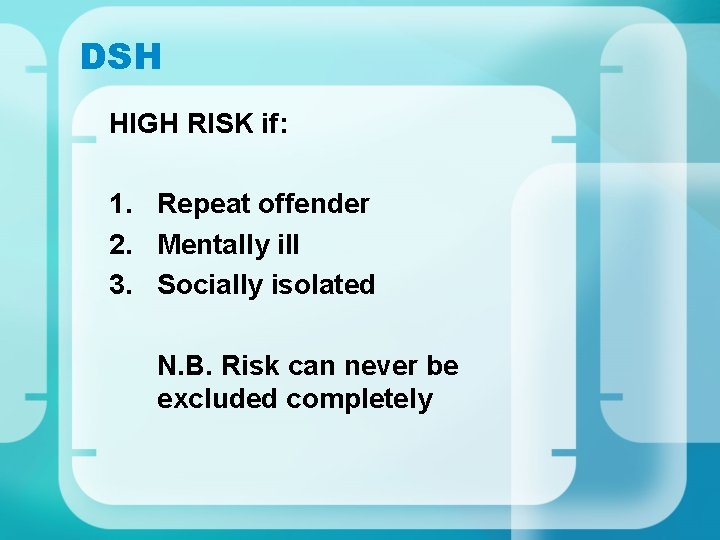 DSH

HIGH RISK if:

1. Repeat offender
2. Mentally ill
3. Socially isolated

N.B. Risk can never be excluded completely